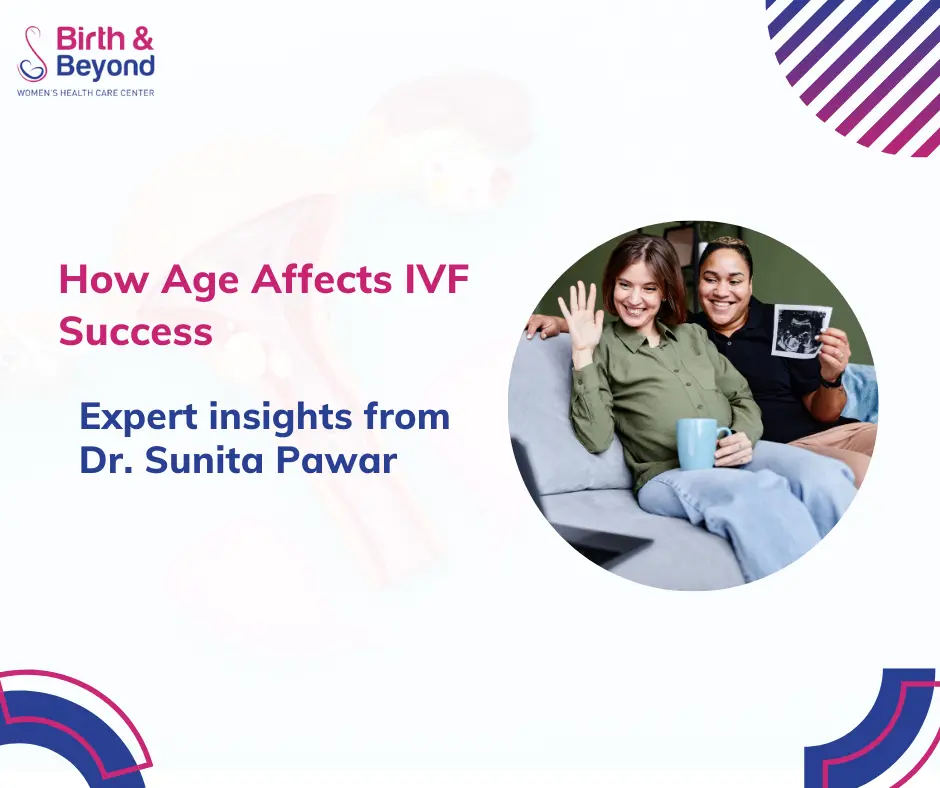 Birth & Beyond
WOMEN'S HEALTH CARE CENTER

How Age Affects IVF Success

Expert insights from Dr. Sunita Pawar